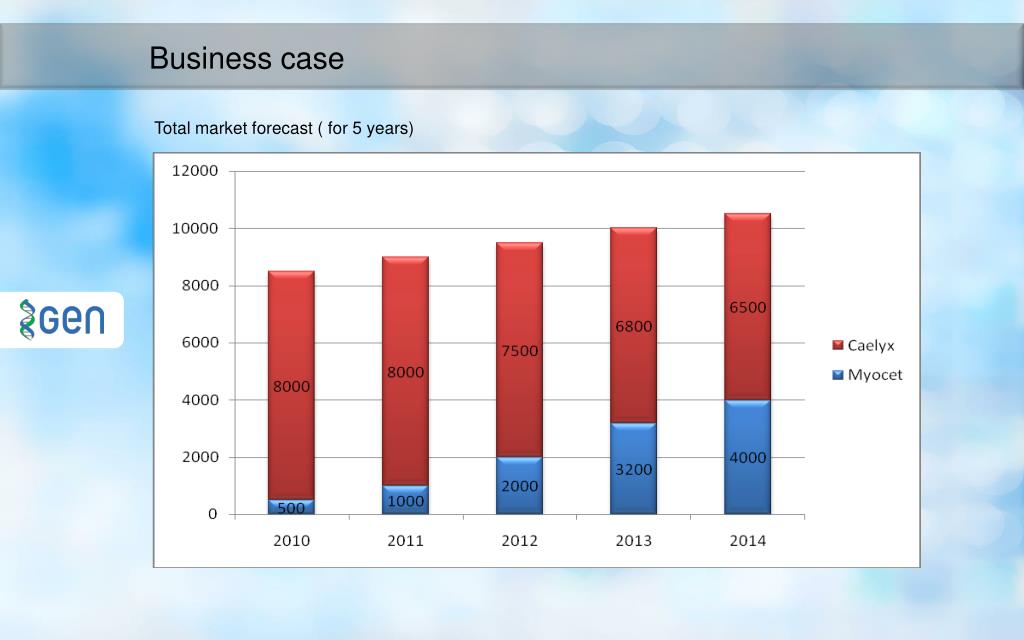 Business case

Total market forecast ( for 5 years)

GEN

12000
10000
8000
6000
4000
2000
0

8000
500
8000
1000
7500
2000
6800
3200
6500
4000

2010
2011
2012
2013
2014

Caelyx
Myocet